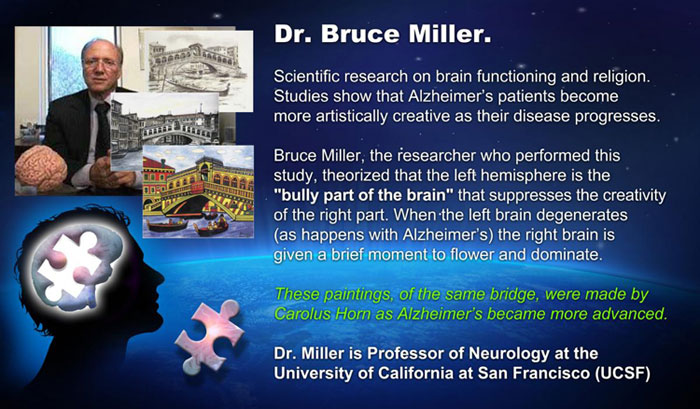 Dr. Bruce Miller.

Scientific research on brain functioning and religion. Studies show that Alzheimer's patients become more artistically creative as their disease progresses.

Bruce Miller, the researcher who performed this study, theorized that the left hemisphere is the "bully part of the brain" that suppresses the creativity of the right part. When the left brain degenerates (as happens with Alzheimer's) the right brain is given a brief moment to flower and dominate.

These paintings, of the same bridge, were made by Carolus Horn as Alzheimer's became more advanced.

Dr. Miller is Professor of Neurology at the University of California at San Francisco (UCSF)